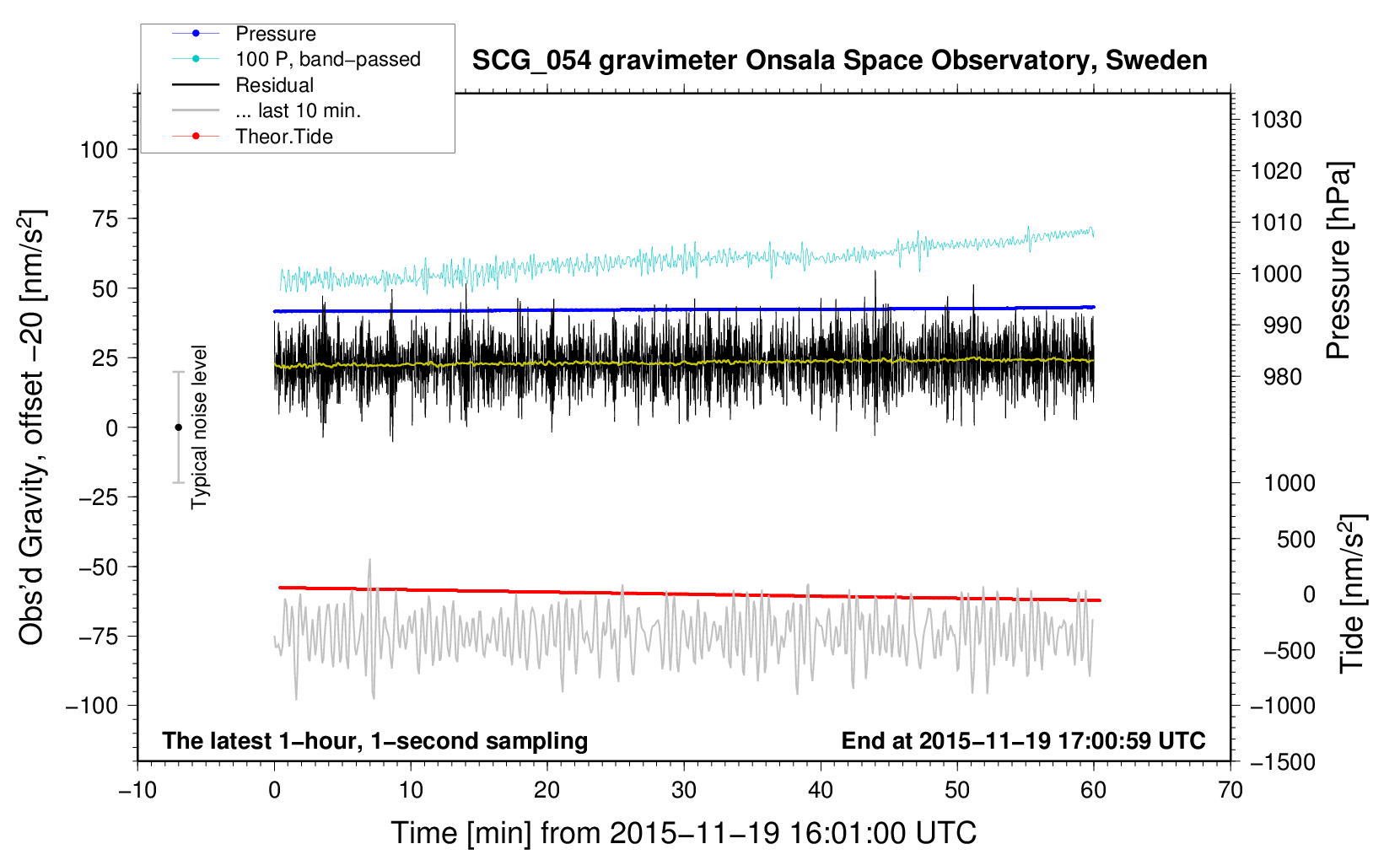 Pressure
100 P, band−passed
Residual
... last 10 min.
Theor.Tide

SCG_054 gravimeter Onsala Space Observatory, Sweden

Obs'd Gravity, offset −20 [nm/s$^2$]

100
75
50
25
0
−25
−50
−75
−100

Typical noise level

1030
1020
1010
1000
990
980

Pressure [hPa]

1000
500
0
−500
−1000
−1500

Tide [nm/s$^2$]

The latest 1−hour, 1−second sampling

End at 2015−11−19 17:00:59 UTC

−10
0
10
20
30
40
50
60
70

Time [min] from 2015−11−19 16:01:00 UTC